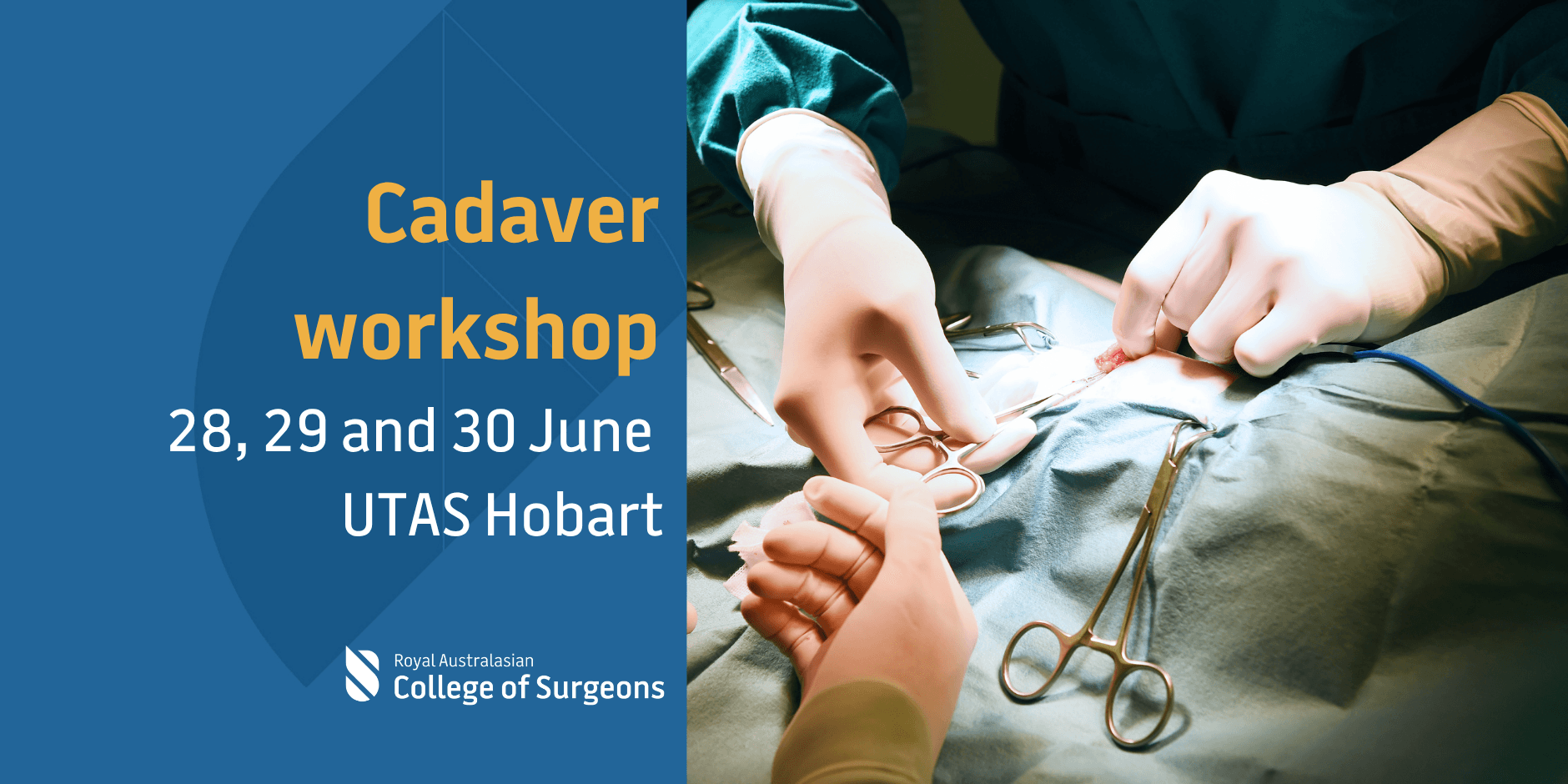 Cadaver workshop
28, 29 and 30 June
UTAS Hobart

Royal Australasian
College of Surgeons